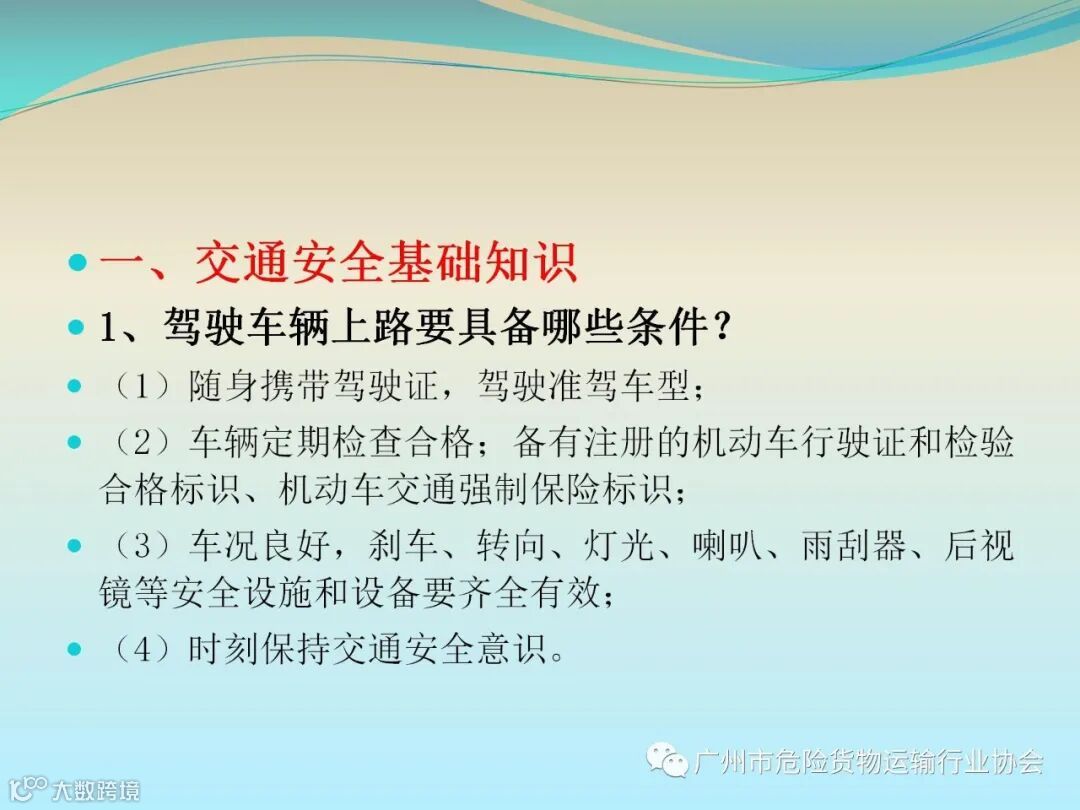 一、交通安全基础知识

1、驾驶车辆上路要具备哪些条件？

（1）随身携带驾驶证，驾驶准驾车型；

（2）车辆定期检查合格；备有注册的机动车行驶证和检验合格标识、机动车交通强制保险标识；

（3）车况良好，刹车、转向、灯光、喇叭、雨刮器、后视镜等安全设施和设备要齐全有效；

（4）时刻保持交通安全意识。

广州市危险货物运输行业协会

大数跨境